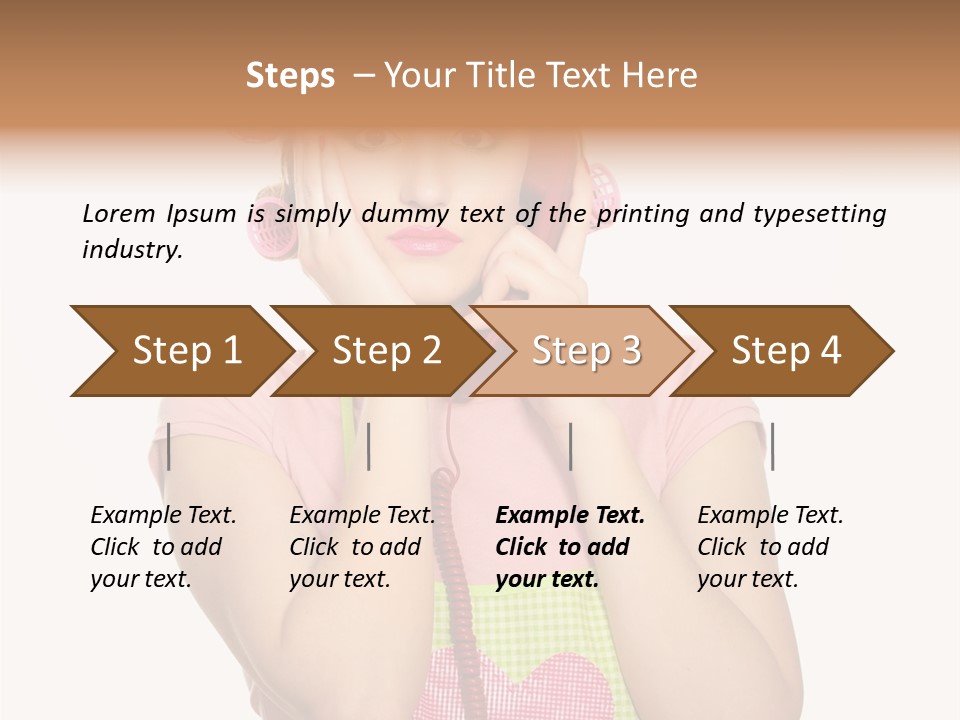 Steps – Your Title Text Here

Lorem Ipsum is simply dummy text of the printing and typesetting industry.

Step 1

Step 2

Step 3

Step 4

Example Text. Click to add your text.

Example Text. Click to add your text.

Example Text. Click to add your text.

Example Text. Click to add your text.